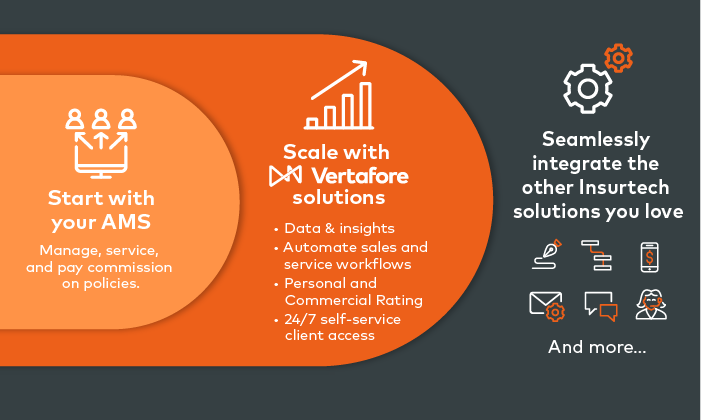 Start with your AMS

Manage, service, and pay commission on policies.

Scale with Vertafore solutions

• Data & insights
• Automate sales and service workflows
• Personal and Commercial Rating
• 24/7 self-service client access

Seamlessly integrate the other Insurtech solutions you love

And more...